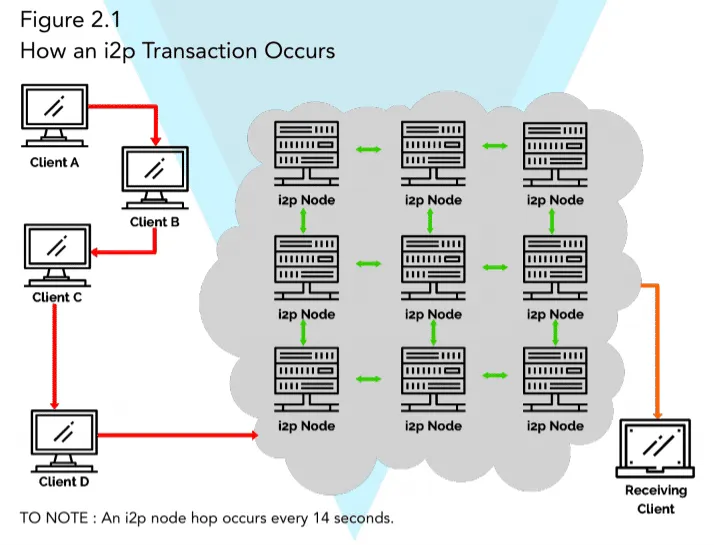 Figure 2.1
How an i2p Transaction Occurs

Client A

Client B

Client C

Client D

i2p Node
i2p Node
i2p Node
i2p Node
i2p Node
i2p Node
i2p Node
i2p Node
i2p Node

Receiving Client

TO NOTE : An i2p node hop occurs every 14 seconds.